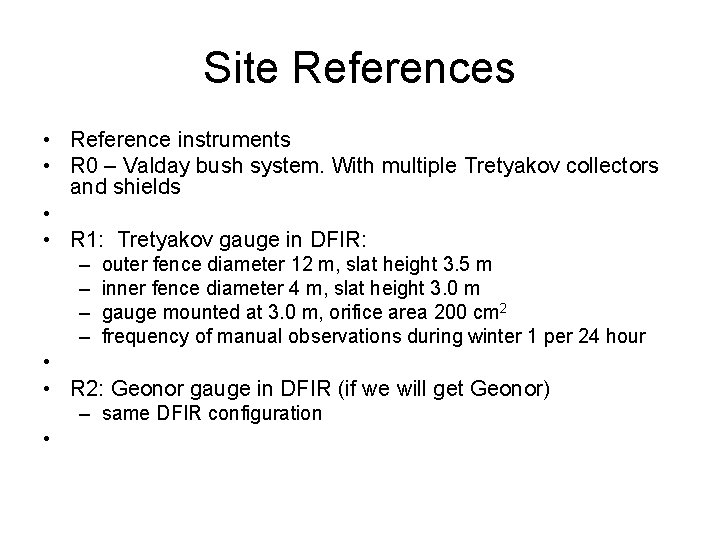 Site References

• Reference instruments
• R0 – Valday bush system. With multiple Tretyakov collectors and shields
•
• R1: Tretyakov gauge in DFIR:
– outer fence diameter 12 m, slat height 3.5 m
– inner fence diameter 4 m, slat height 3.0 m
– gauge mounted at 3.0 m, orifice area 200 $cm^2$
– frequency of manual observations during winter 1 per 24 hour
•
• R2: Geonor gauge in DFIR (if we will get Geonor)
– same DFIR configuration
•